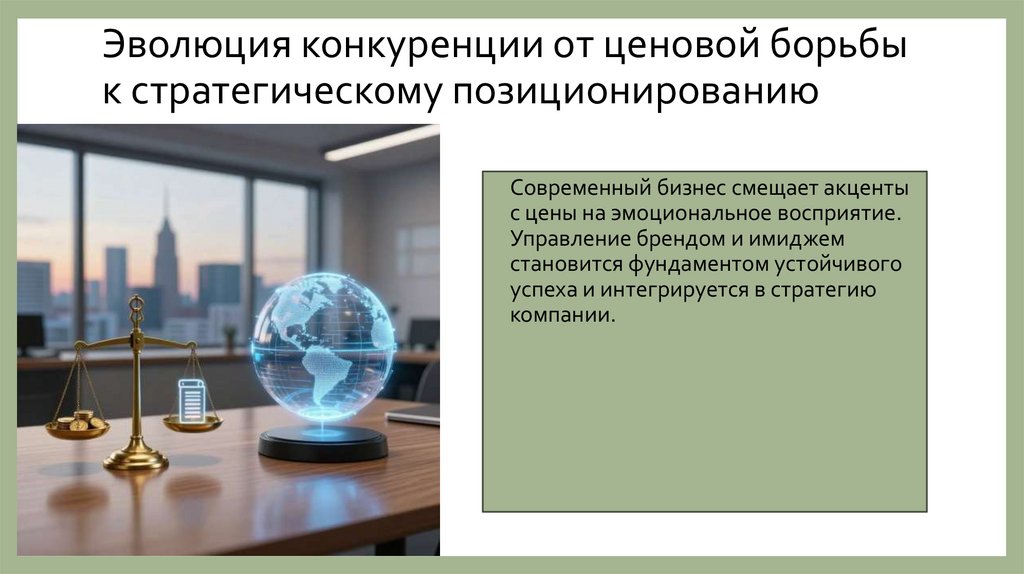 Эволюция конкуренции от ценовой борьбы к стратегическому позиционированию

Современный бизнес смещает акценты с цены на эмоциональное восприятие. Управление брендом и имиджем становится фундаментом устойчивого успеха и интегрируется в стратегию компании.